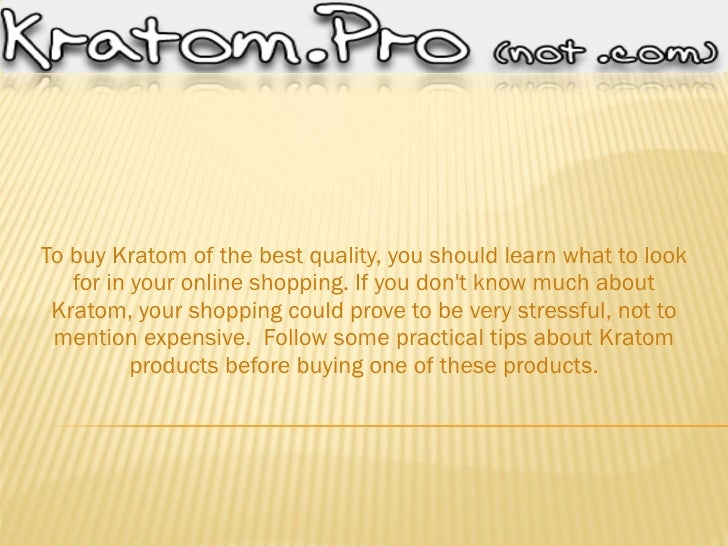 Kratom.Pro (not .com)

To buy Kratom of the best quality, you should learn what to look for in your online shopping. If you don't know much about Kratom, your shopping could prove to be very stressful, not to mention expensive.  Follow some practical tips about Kratom products before buying one of these products.